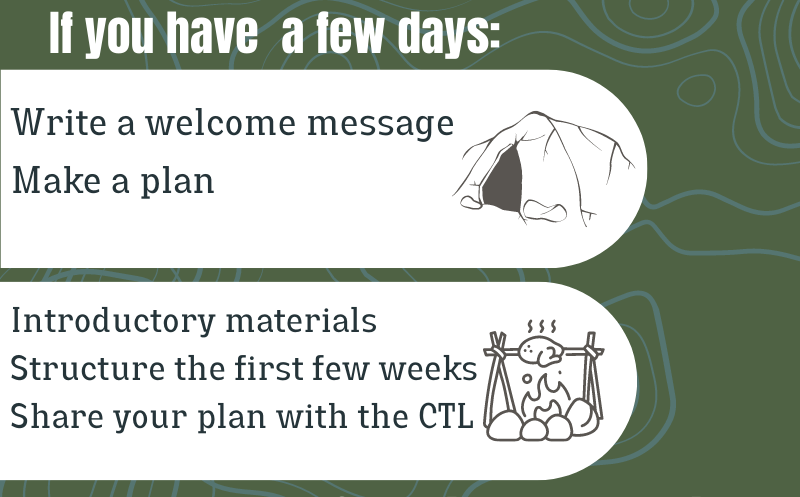 If you have a few days:

Write a welcome message
Make a plan

Introductory materials
Structure the first few weeks
Share your plan with the CTL